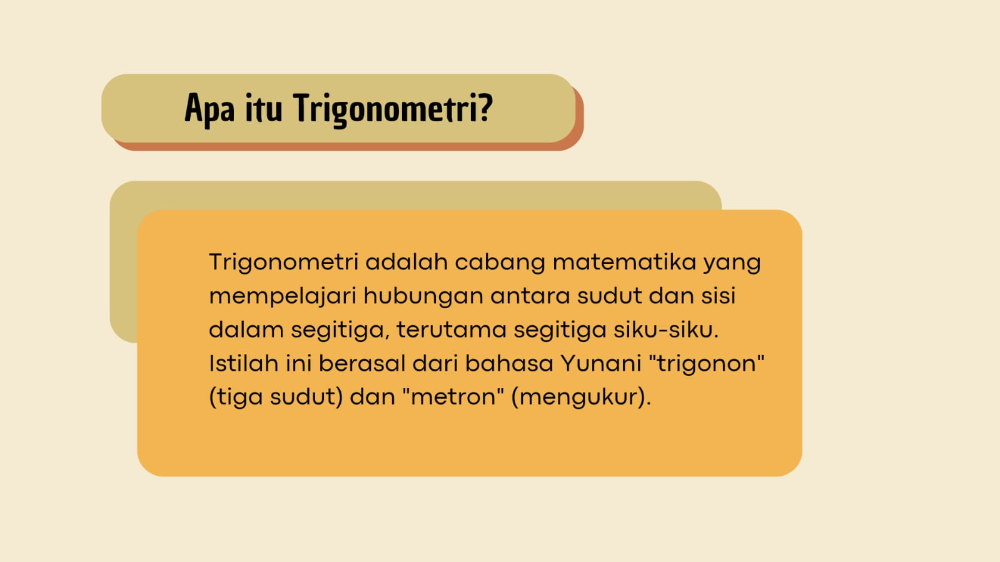 Apa itu Trigonometri?

Trigonometri adalah cabang matematika yang mempelajari hubungan antara sudut dan sisi dalam segitiga, terutama segitiga siku-siku. Istilah ini berasal dari bahasa Yunani "trigonon" (tiga sudut) dan "metron" (mengukur).